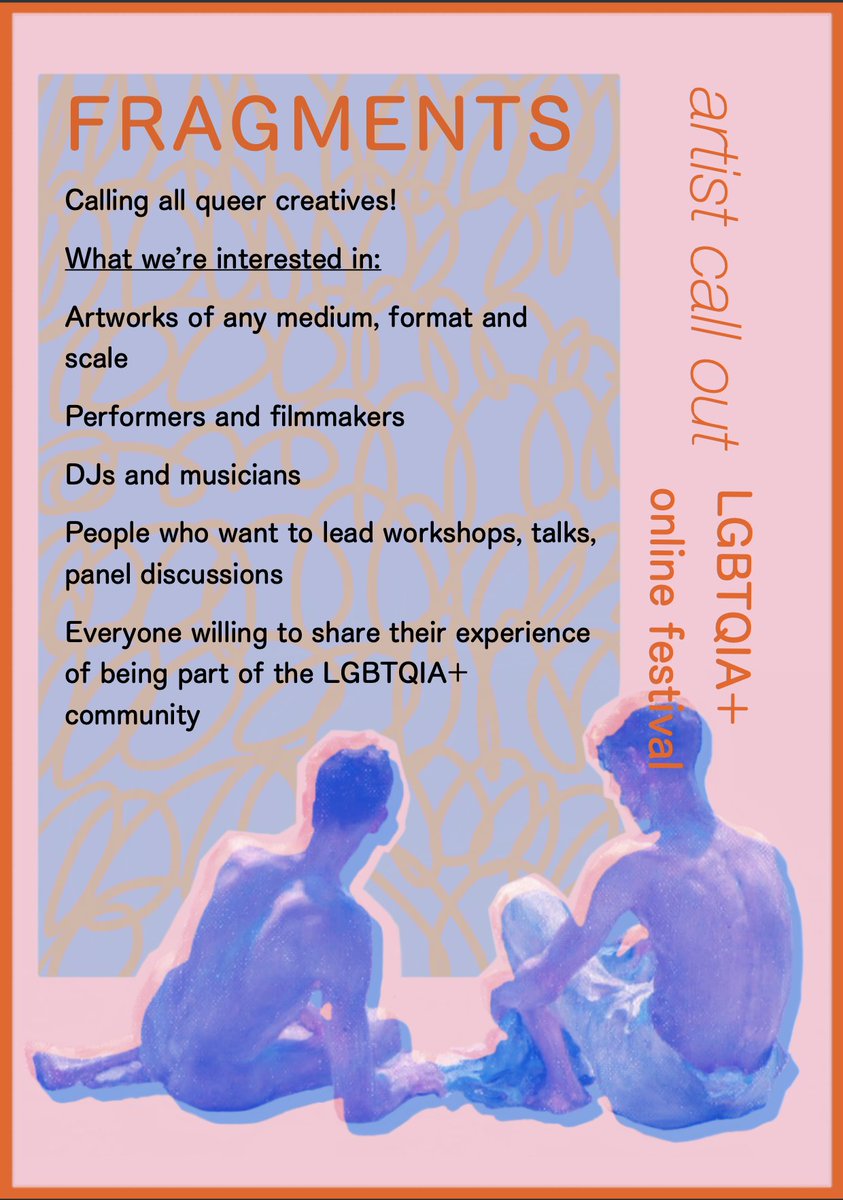 FRAGMENTS

Calling all queer creatives!

What we're interested in:

Artworks of any medium, format and scale

Performers and filmmakers

DJs and musicians

People who want to lead workshops, talks, panel discussions

Everyone willing to share their experience of being part of the LGBTQIA+ community

artist call out

LGBTQIA+ online festival